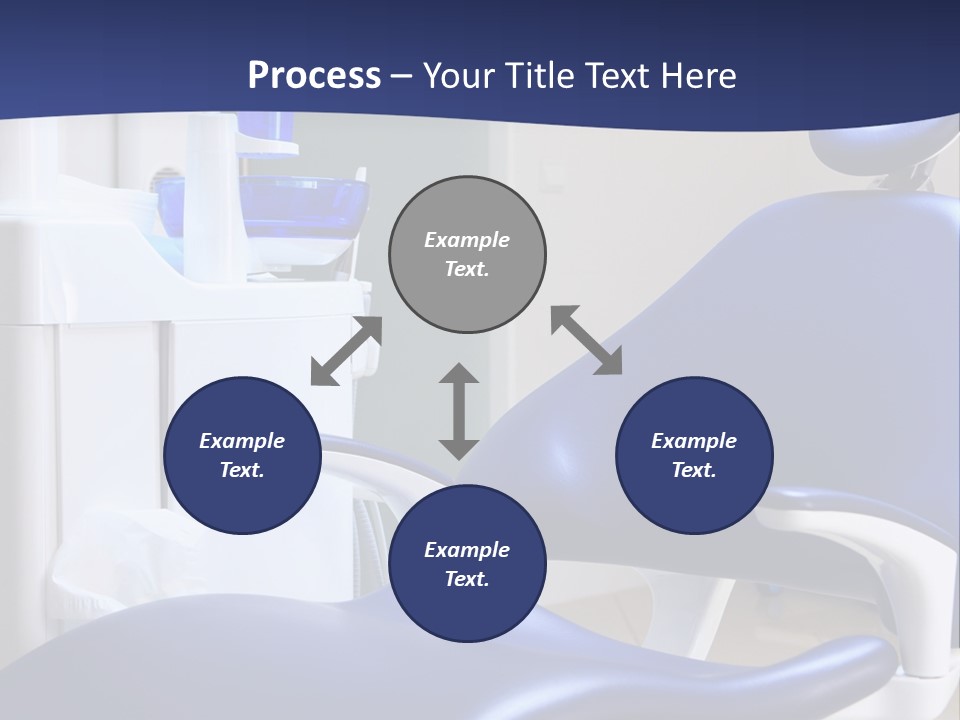 Process – Your Title Text Here

Example Text.

Example Text.

Example Text.

Example Text.